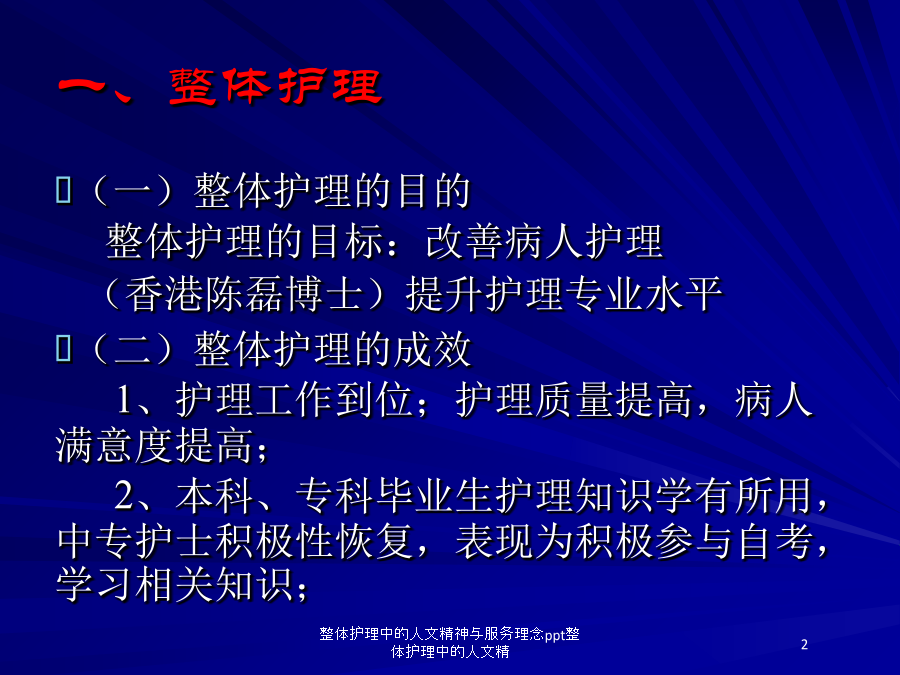 一、整体护理

（一）整体护理的目的
整体护理的目标：改善病人护理
（香港陈磊博士）提升护理专业水平

（二）整体护理的成效
1、护理工作到位；护理质量提高，病人满意度提高；
2、本科、专科毕业生护理知识学有所用，中专护士积极性恢复，表现为积极参与自考，学习相关知识；

整体护理中的人文精神与服务理念ppt整体护理中的人文精

2